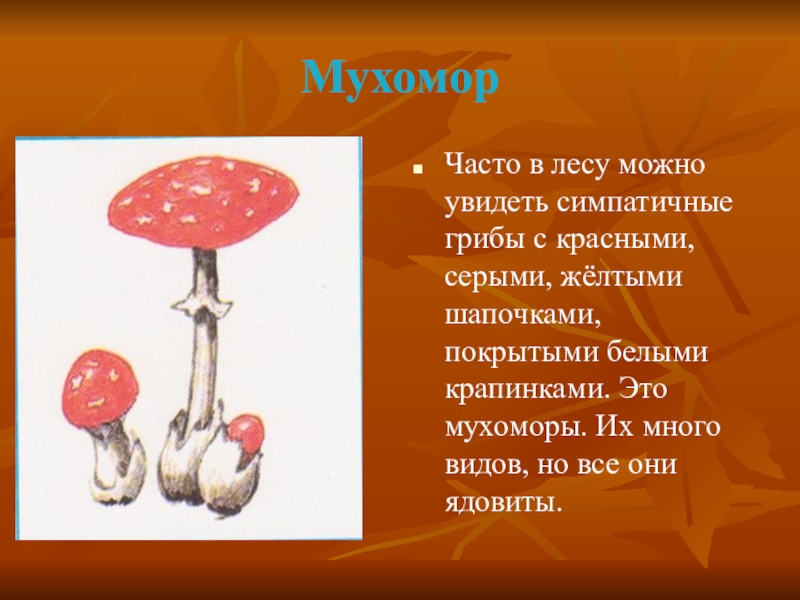 Мухомор

Часто в лесу можно увидеть симпатичные грибы с красными, серыми, жёлтыми шапочками, покрытыми белыми крапинками. Это мухоморы. Их много видов, но все они ядовиты.